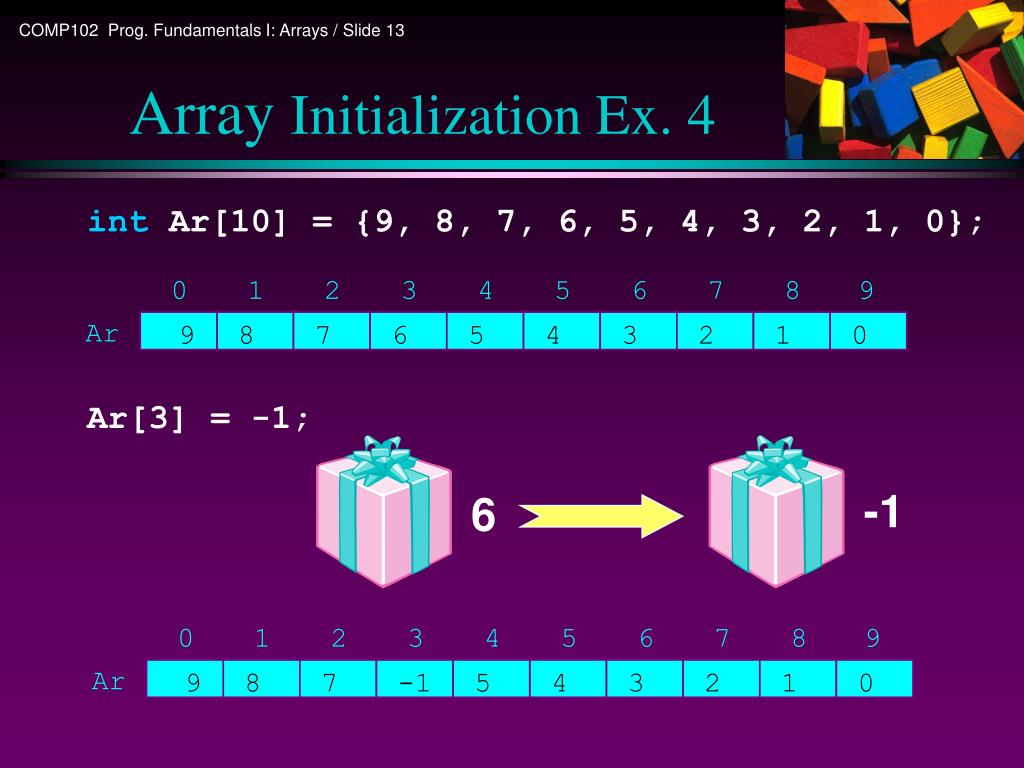 COMP102 Prog. Fundamentals I: Arrays / Slide 13

Array Initialization Ex. 4

int Ar[10] = {9, 8, 7, 6, 5, 4, 3, 2, 1, 0};

| | 0 | 1 | 2 | 3 | 4 | 5 | 6 | 7 | 8 | 9 |
|---|---|---|---|---|---|---|---|---|---|---|
| Ar | 9 | 8 | 7 | 6 | 5 | 4 | 3 | 2 | 1 | 0 |

Ar[3] = -1;

6

-1

| | 0 | 1 | 2 | 3 | 4 | 5 | 6 | 7 | 8 | 9 |
|---|---|---|---|---|---|---|---|---|---|---|
| Ar | 9 | 8 | 7 | -1 | 5 | 4 | 3 | 2 | 1 | 0 |